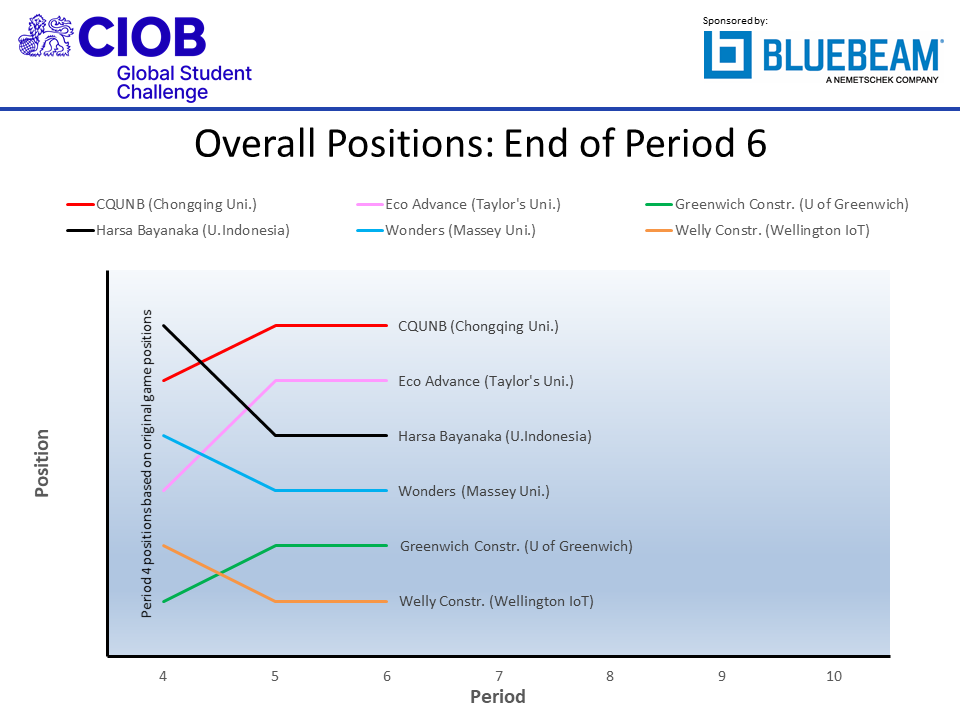 CIOB
Global Student Challenge

Sponsored by:
BLUEBEAM
A NEMETSCHEK COMPANY

Overall Positions: End of Period 6

CQUNB (Chongqing Uni.)
Eco Advance (Taylor's Uni.)
Greenwich Constr. (U of Greenwich)
Harsa Bayanaka (U.Indonesia)
Wonders (Massey Uni.)
Welly Constr. (Wellington IoT)

Position

Period 4 positions based on original game positions

CQUNB (Chongqing Uni.)
Eco Advance (Taylor's Uni.)
Harsa Bayanaka (U.Indonesia)
Wonders (Massey Uni.)
Greenwich Constr. (U of Greenwich)
Welly Constr. (Wellington IoT)

4
5
6
7
8
9
10
Period